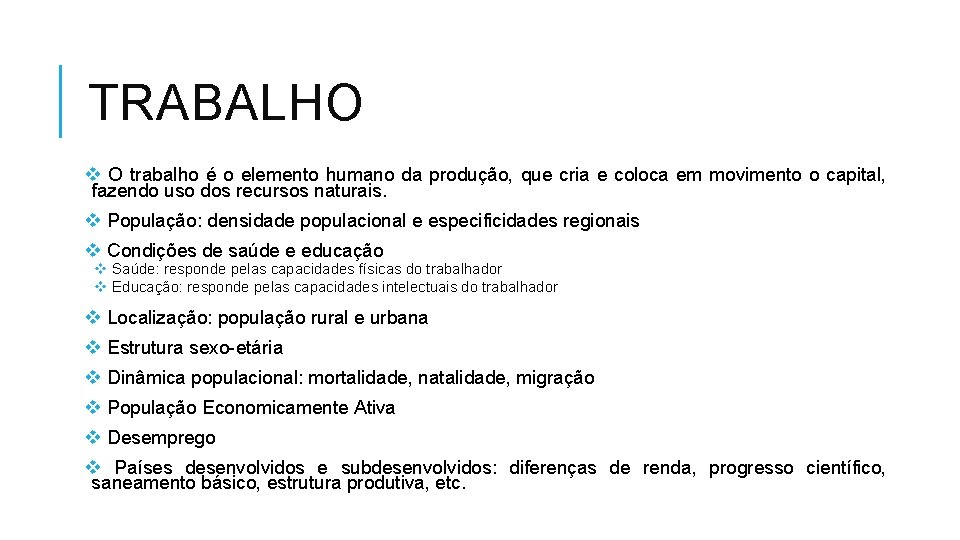 TRABALHO

❖ O trabalho é o elemento humano da produção, que cria e coloca em movimento o capital, fazendo uso dos recursos naturais.

❖ População: densidade populacional e especificidades regionais

❖ Condições de saúde e educação
❖ Saúde: responde pelas capacidades físicas do trabalhador
❖ Educação: responde pelas capacidades intelectuais do trabalhador

❖ Localização: população rural e urbana

❖ Estrutura sexo-etária

❖ Dinâmica populacional: mortalidade, natalidade, migração

❖ População Economicamente Ativa

❖ Desemprego

❖ Países desenvolvidos e subdesenvolvidos: diferenças de renda, progresso científico, saneamento básico, estrutura produtiva, etc.